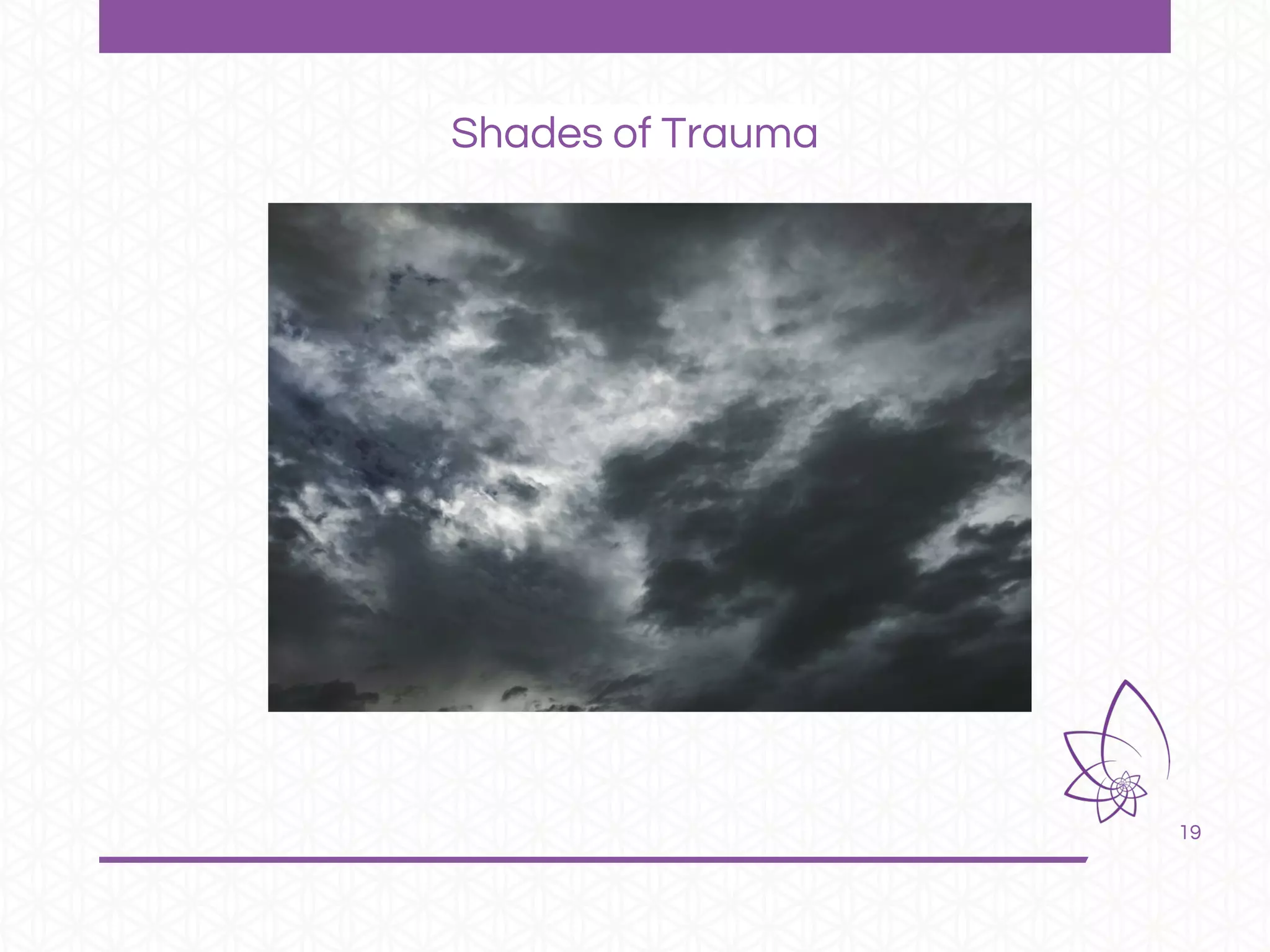 Shades of Trauma

19